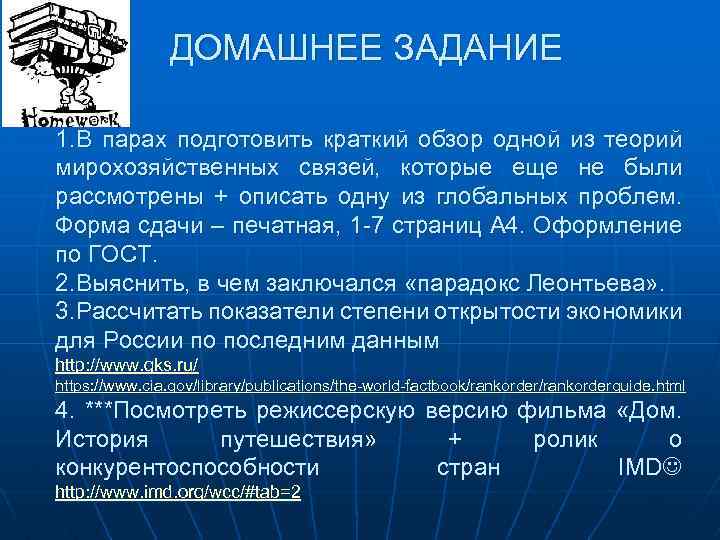 Homework

ДОМАШНЕЕ ЗАДАНИЕ

1.В парах подготовить краткий обзор одной из теорий мирохозяйственных связей, которые еще не были рассмотрены + описать одну из глобальных проблем. Форма сдачи – печатная, 1-7 страниц А4. Оформление по ГОСТ.

2.Выяснить, в чем заключался «парадокс Леонтьева».

3.Рассчитать показатели степени открытости экономики для России по последним данным
http://www.gks.ru/
https://www.cia.gov/library/publications/the-world-factbook/rankorder/rankorderguide.html

4. ***Посмотреть режиссерскую версию фильма «Дом. История путешествия» + ролик о конкурентоспособности стран IMD☺
http://www.imd.org/wcc/#tab=2